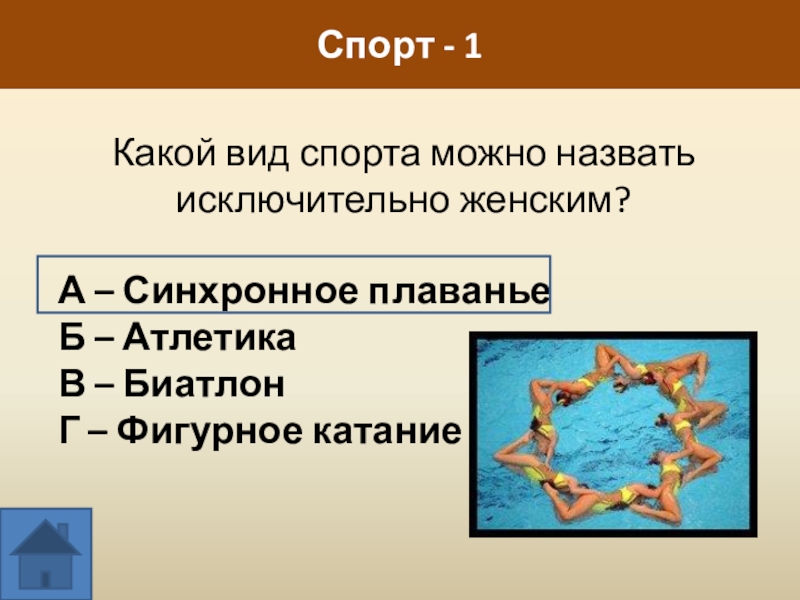 Спорт - 1

Какой вид спорта можно назвать исключительно женским?

А – Синхронное плаванье
Б – Атлетика
В – Биатлон
Г – Фигурное катание